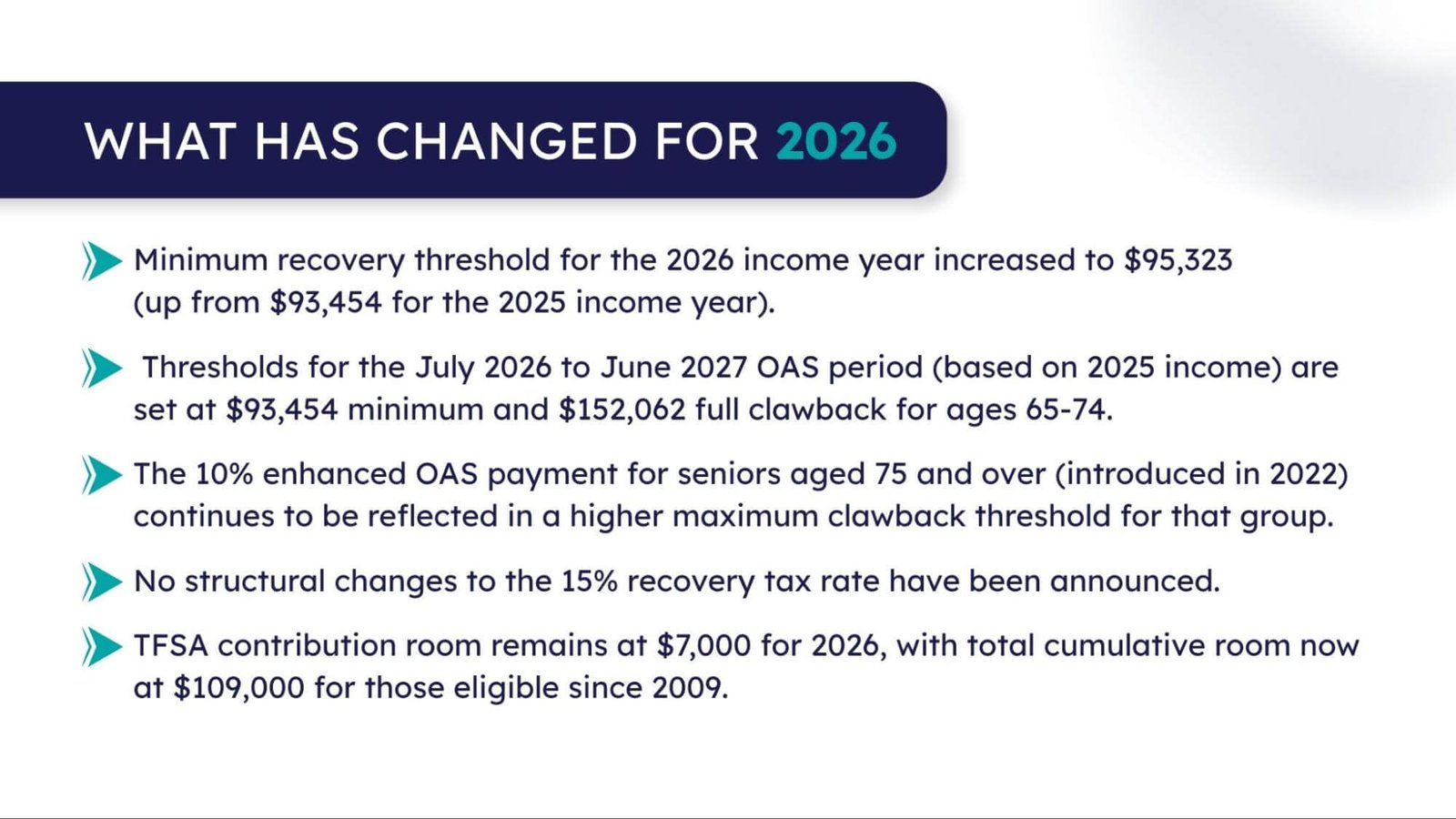 WHAT HAS CHANGED FOR 2026

Minimum recovery threshold for the 2026 income year increased to \$95,323 (up from \$93,454 for the 2025 income year).

Thresholds for the July 2026 to June 2027 OAS period (based on 2025 income) are set at \$93,454 minimum and \$152,062 full clawback for ages 65-74.

The 10% enhanced OAS payment for seniors aged 75 and over (introduced in 2022) continues to be reflected in a higher maximum clawback threshold for that group.

No structural changes to the 15% recovery tax rate have been announced.

TFSA contribution room remains at \$7,000 for 2026, with total cumulative room now at \$109,000 for those eligible since 2009.